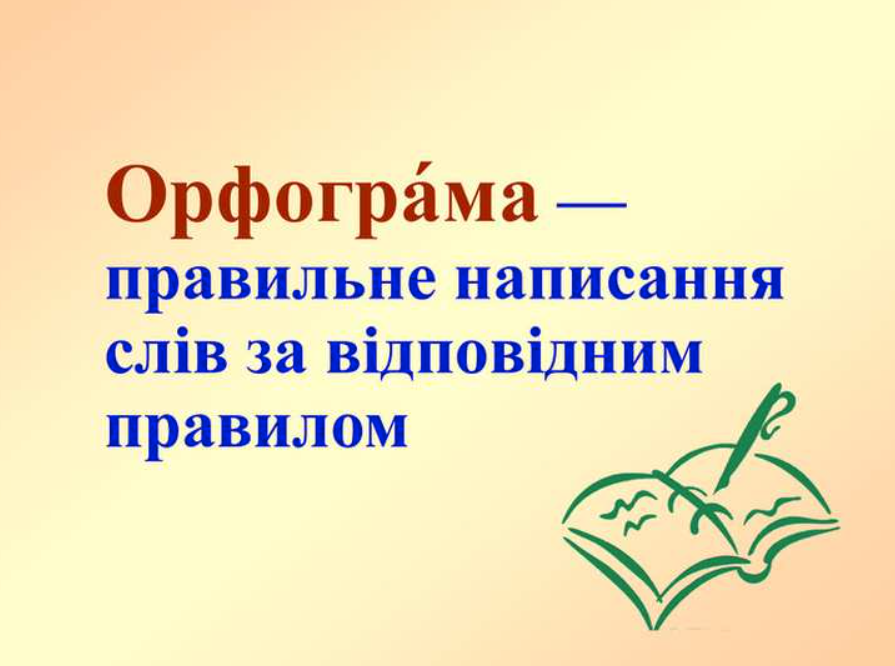 Орфогра́ма — правильне написання слів за відповідним правилом